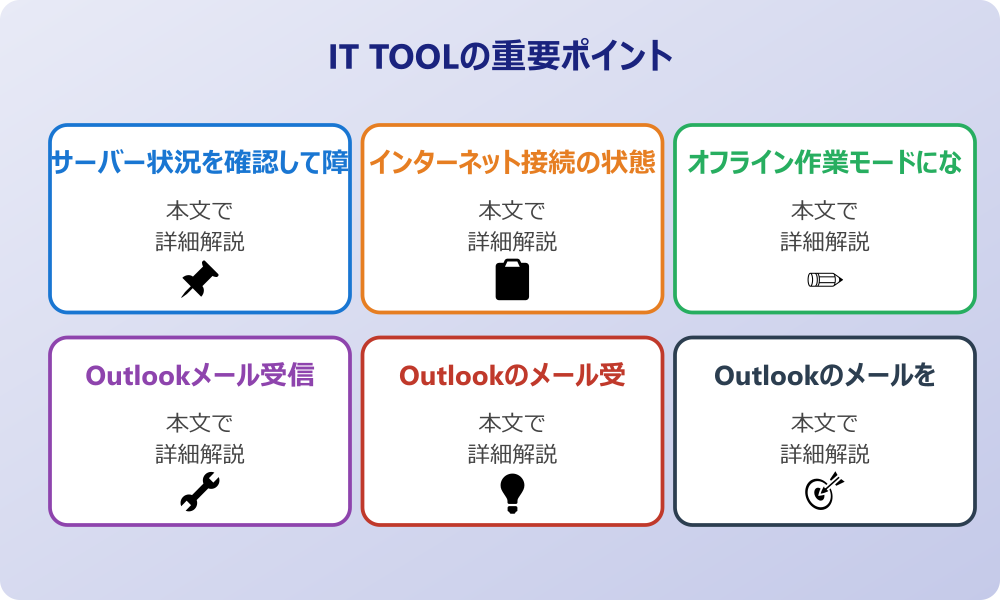 IT TOOLの重要ポイント

サーバー状況を確認して障

本文で
詳細解説

インターネット接続の状態

本文で
詳細解説

オフライン作業モードにな

本文で
詳細解説

Outlookメール受信

本文で
詳細解説

Outlookのメール受

本文で
詳細解説

Outlookのメールを

本文で
詳細解説